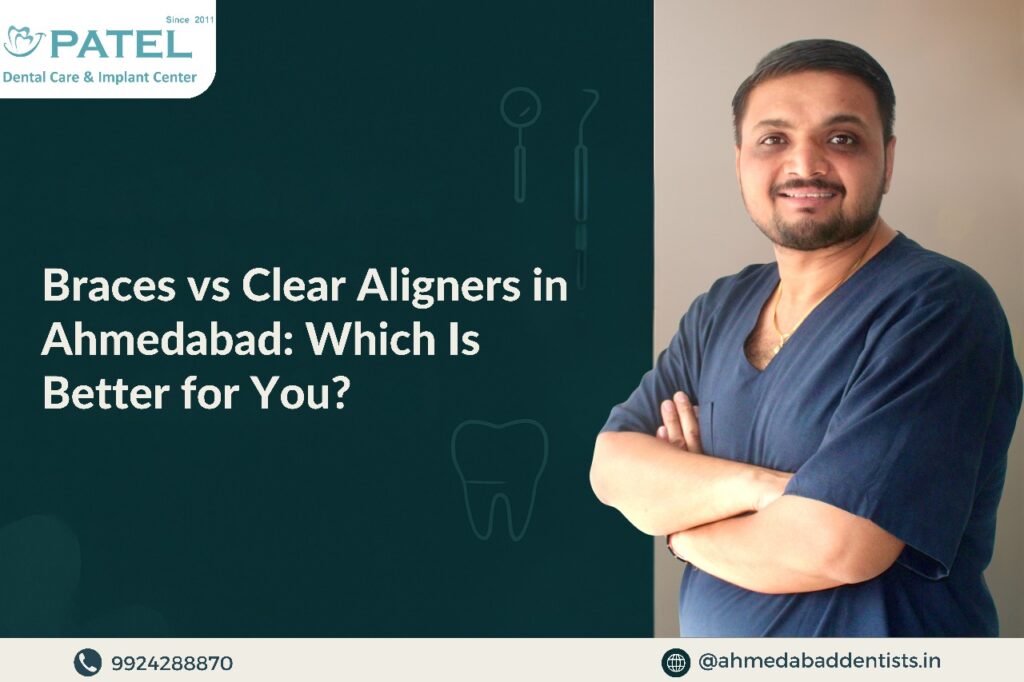 Since 2011
PATEL
Dental Care & Implant Center

Braces vs Clear Aligners in Ahmedabad: Which Is Better for You?

9924288870

@ahmedabaddentists.in